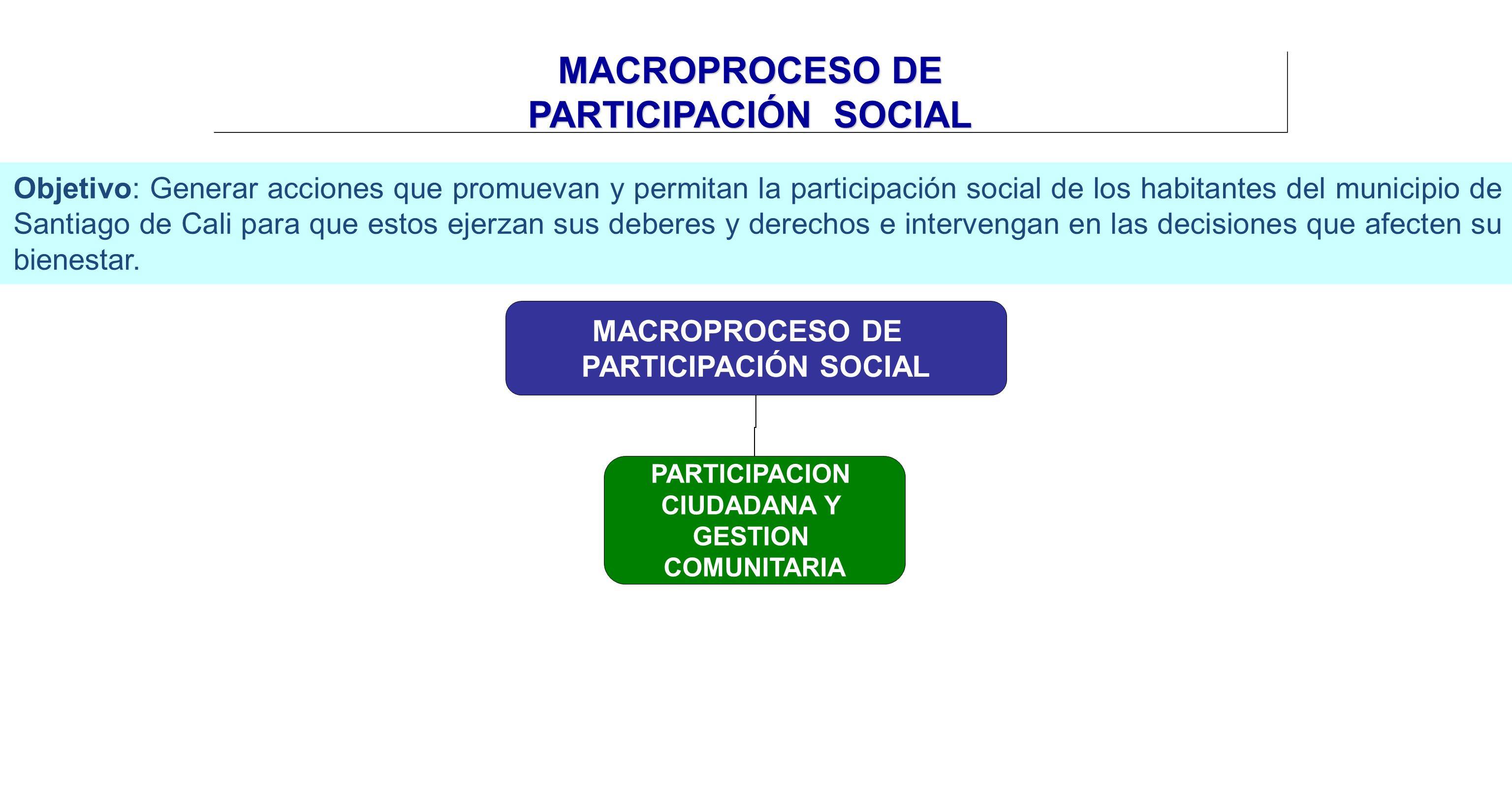 MACROPROCESO DE
PARTICIPACIÓN SOCIAL

Objetivo: Generar acciones que promuevan y permitan la participación social de los habitantes del municipio de Santiago de Cali para que estos ejerzan sus deberes y derechos e intervengan en las decisiones que afecten su bienestar.

MACROPROCESO DE
PARTICIPACIÓN SOCIAL

PARTICIPACION
CIUDADANA Y
GESTION
COMUNITARIA